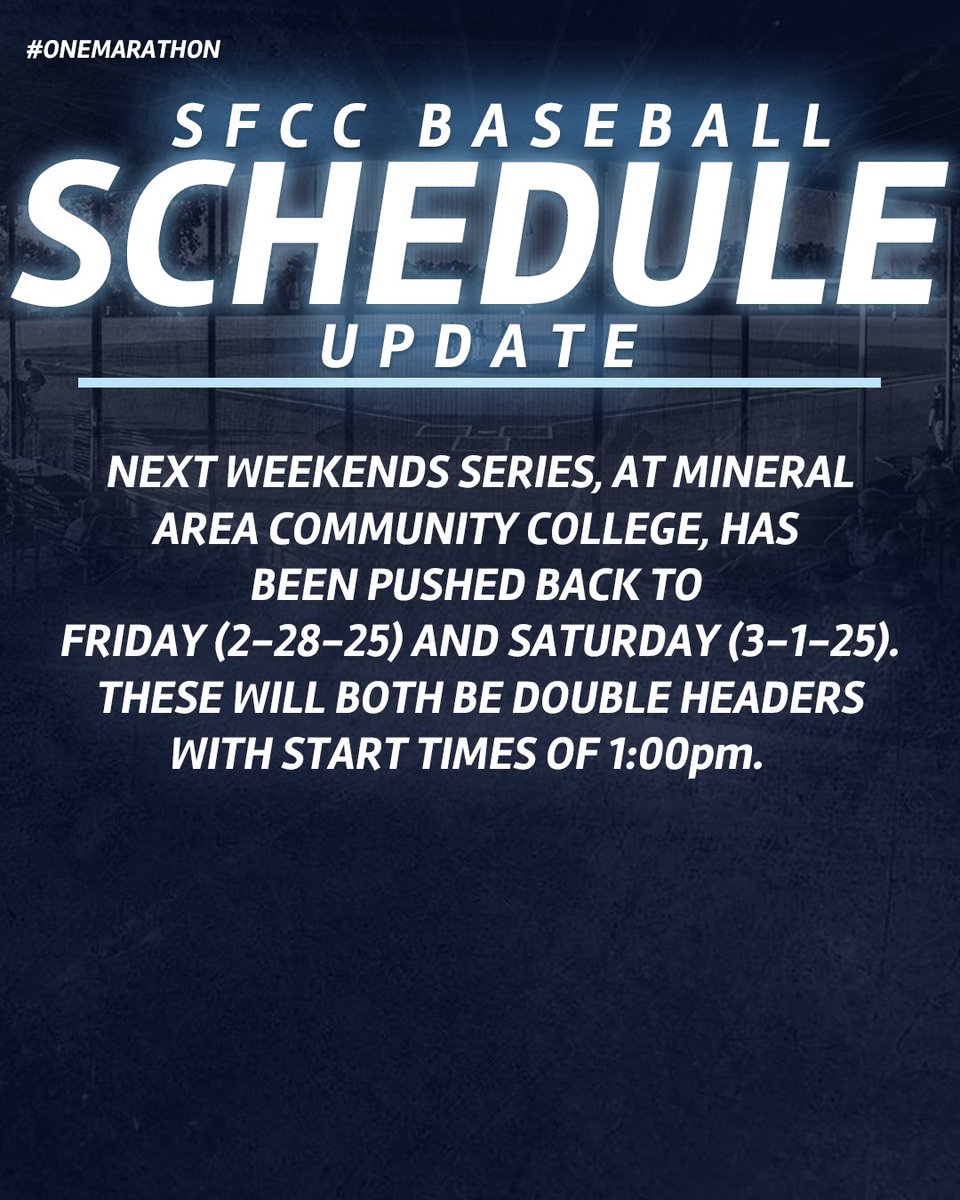 #ONEMARATHON

SFCC BASEBALL
SCHEDULE
UPDATE

NEXT WEEKENDS SERIES, AT MINERAL AREA COMMUNITY COLLEGE, HAS BEEN PUSHED BACK TO FRIDAY (2-28-25) AND SATURDAY (3-1-25). THESE WILL BOTH BE DOUBLE HEADERS WITH START TIMES OF 1:00pm.